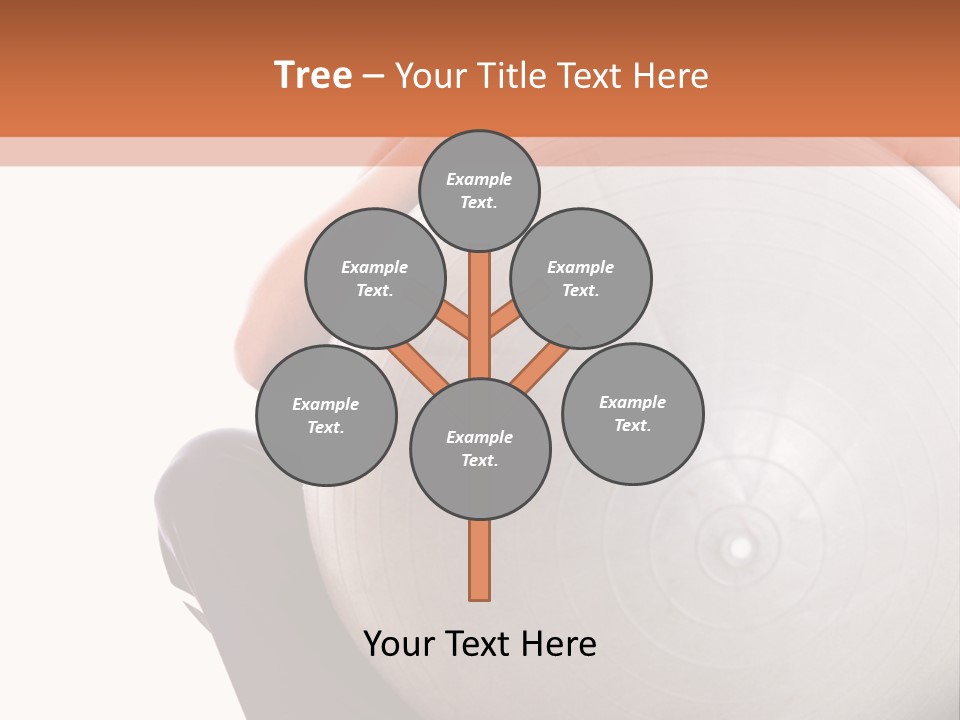 Tree – Your Title Text Here

Example Text.

Example Text.

Example Text.

Example Text.

Example Text.

Example Text.

Your Text Here